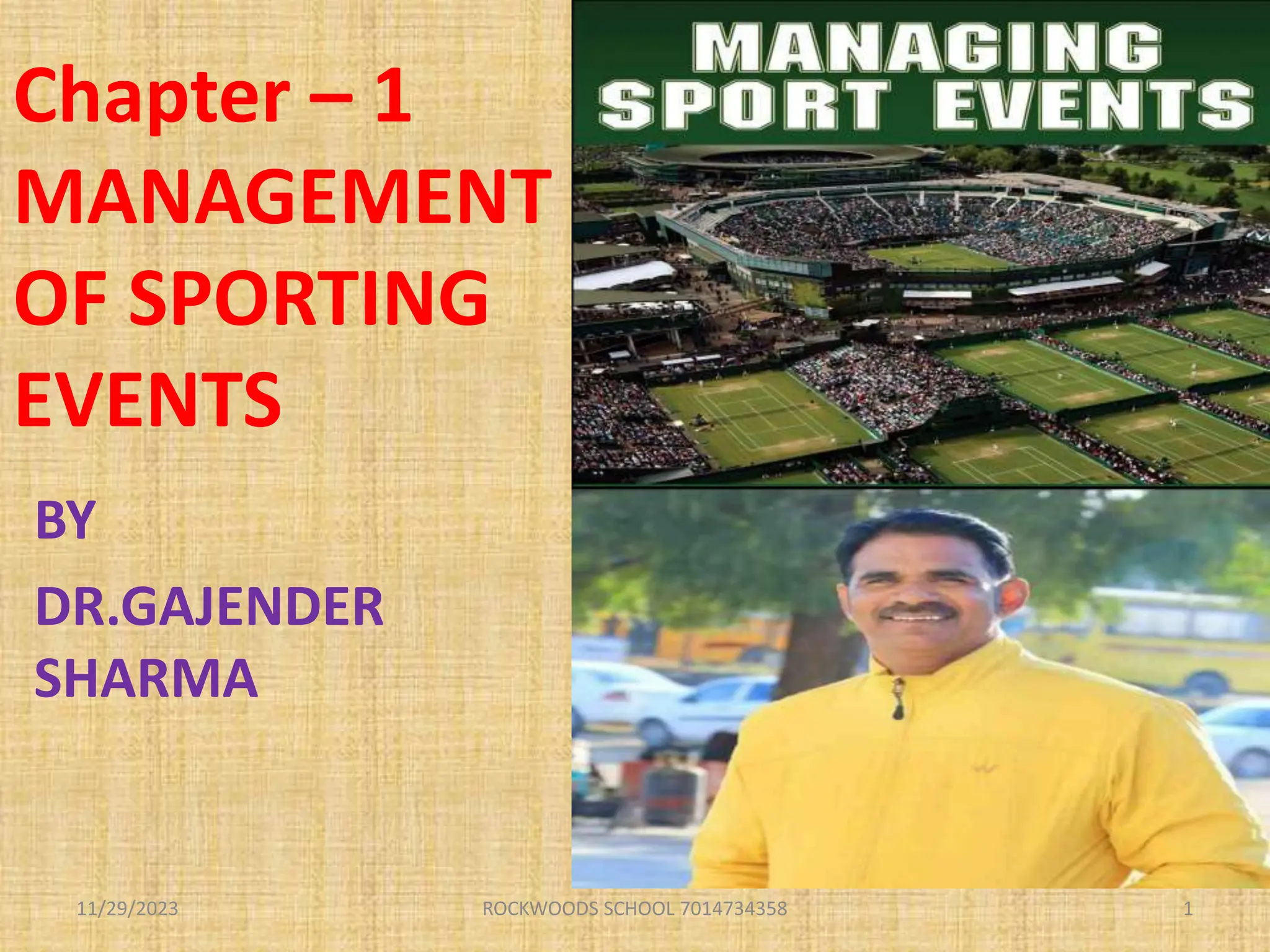 Chapter – 1
MANAGEMENT OF SPORTING EVENTS

BY

DR.GAJENDER SHARMA

MANAGING SPORT EVENTS

11/29/2023

ROCKWOODS SCHOOL 7014734358

1